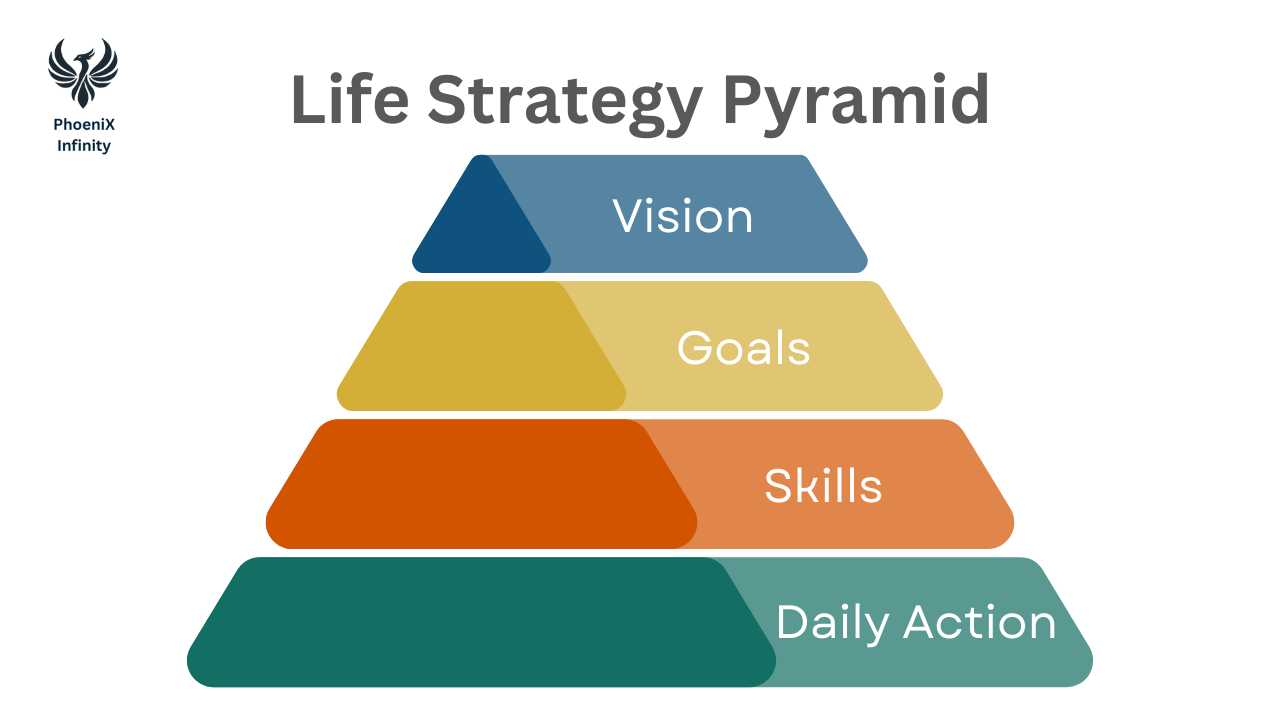 PhoeniX
Infinity

Life Strategy Pyramid

Vision

Goals

Skills

Daily Action